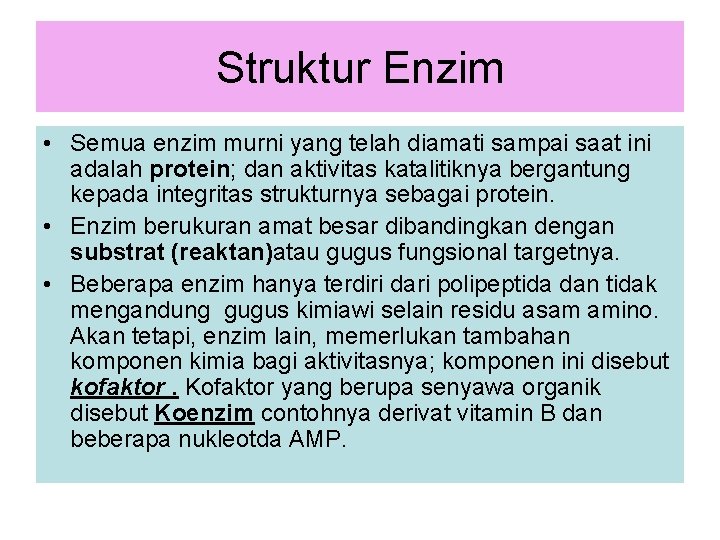 Struktur Enzim

• Semua enzim murni yang telah diamati sampai saat ini adalah protein; dan aktivitas katalitiknya bergantung kepada integritas strukturnya sebagai protein.

• Enzim berukuran amat besar dibandingkan dengan substrat (reaktan)atau gugus fungsional targetnya.

• Beberapa enzim hanya terdiri dari polipeptida dan tidak mengandung gugus kimiawi selain residu asam amino. Akan tetapi, enzim lain, memerlukan tambahan komponen kimia bagi aktivitasnya; komponen ini disebut kofaktor . Kofaktor yang berupa senyawa organik disebut Koenzim contohnya derivat vitamin B dan beberapa nukleotda AMP.